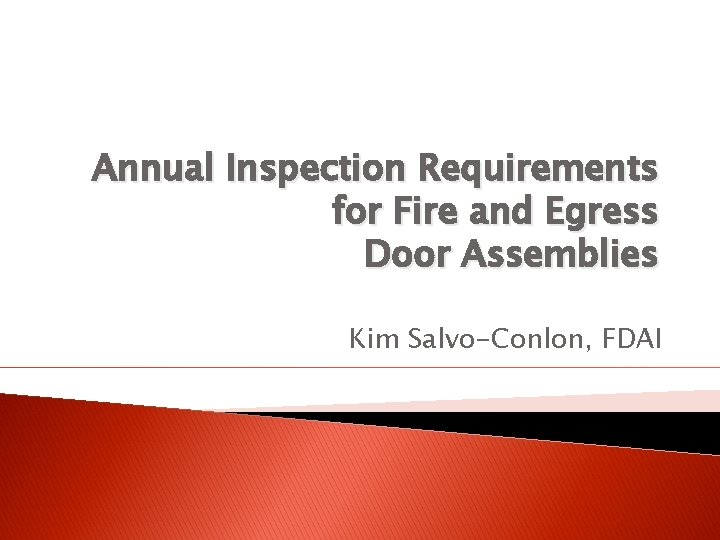 Annual Inspection Requirements for Fire and Egress Door Assemblies

Kim Salvo-Conlon, FDAI